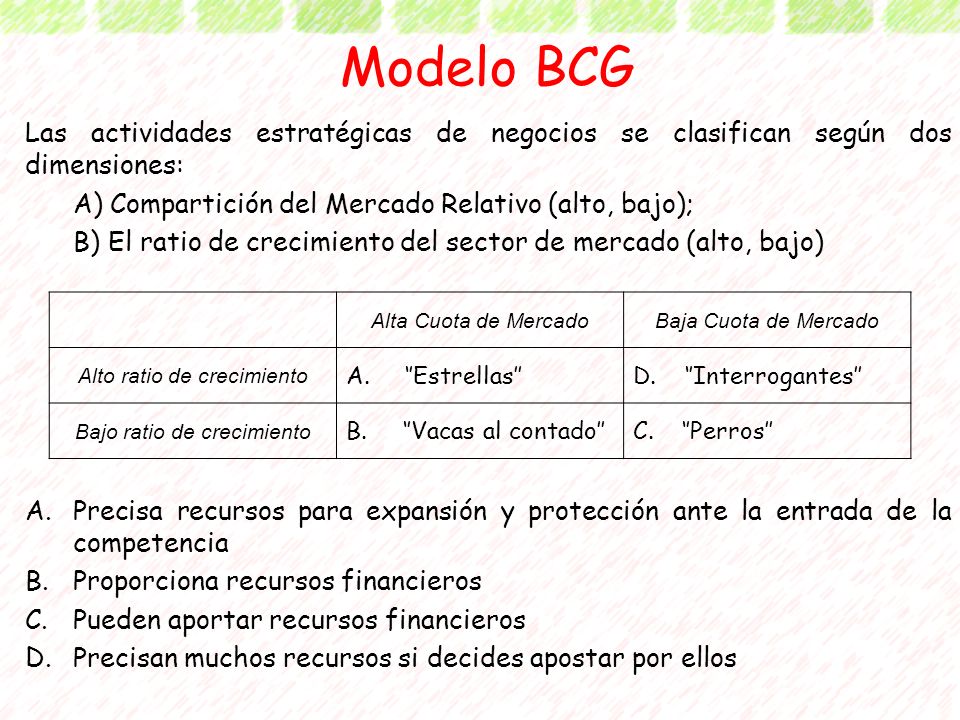 Modelo BCG

Las actividades estratégicas de negocios se clasifican según dos dimensiones:

A) Compartición del Mercado Relativo (alto, bajo);

B) El ratio de crecimiento del sector de mercado (alto, bajo)

| | Alta Cuota de Mercado | Baja Cuota de Mercado |
|---|---|---|
| Alto ratio de crecimiento | A. "Estrellas" | D. "Interrogantes" |
| Bajo ratio de crecimiento | B. "Vacas al contado" | C. "Perros" |

A. Precisa recursos para expansión y protección ante la entrada de la competencia

B. Proporciona recursos financieros

C. Pueden aportar recursos financieros

D. Precisan muchos recursos si decides apostar por ellos